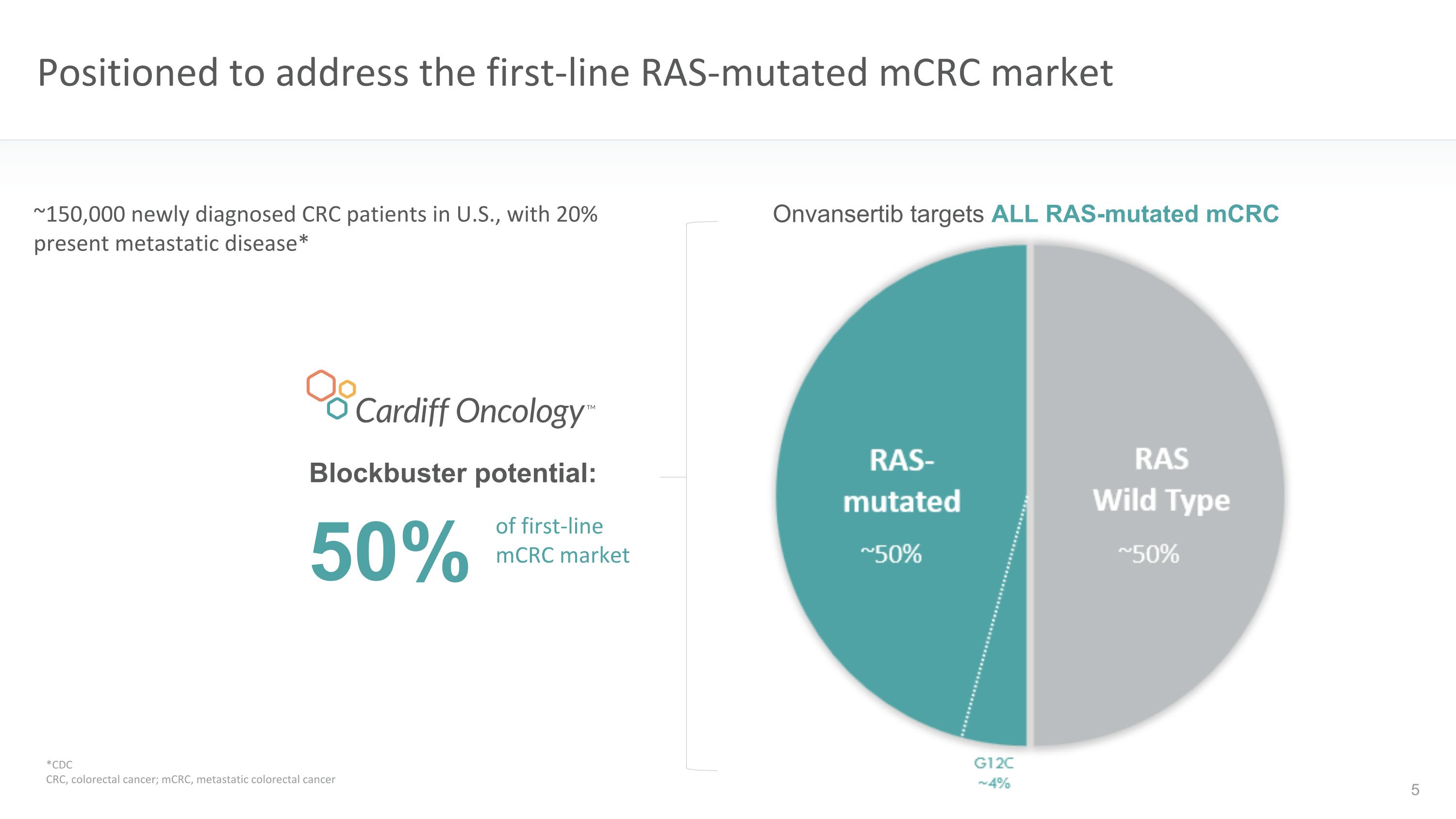 Positioned to address the first-line RAS-mutated mCRC market

~150,000 newly diagnosed CRC patients in U.S., with 20% present metastatic disease*

Cardiff Oncology™

Blockbuster potential:

50% of first-line mCRC market

Onvansertib targets ALL RAS-mutated mCRC

RAS-mutated ~50%

RAS Wild Type ~50%

G12C ~4%

*CDC
CRC, colorectal cancer; mCRC, metastatic colorectal cancer

5